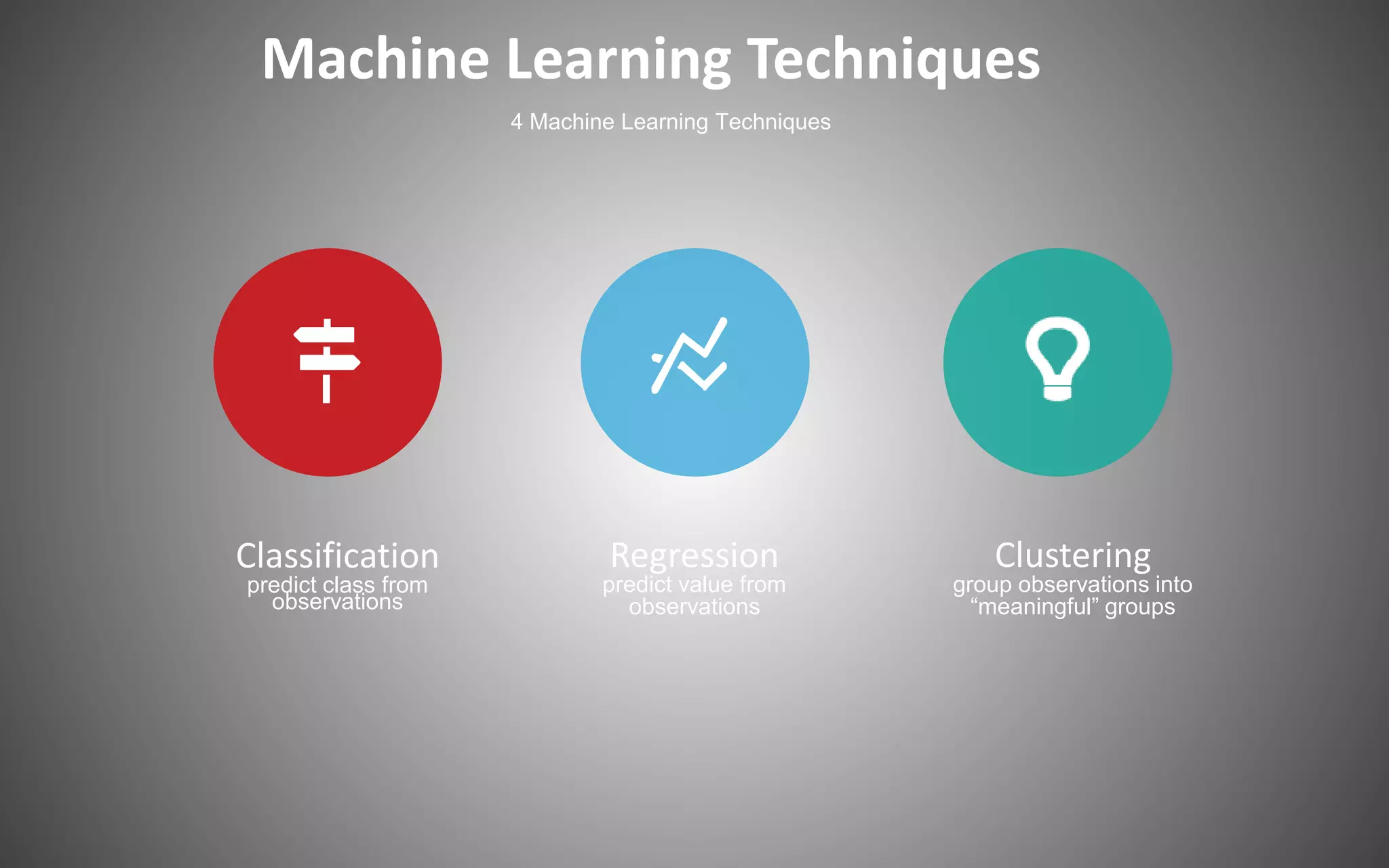 Machine Learning Techniques

4 Machine Learning Techniques

Classification
predict class from observations

Regression
predict value from observations

Clustering
group observations into “meaningful” groups